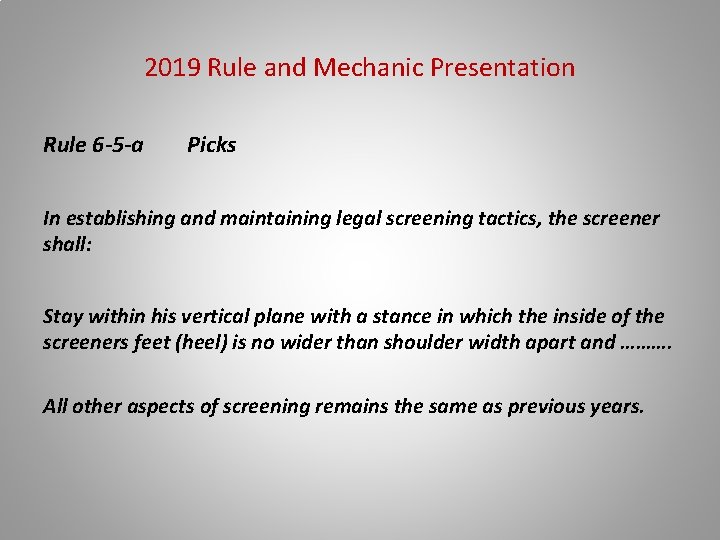 2019 Rule and Mechanic Presentation

Rule 6-5-a Picks

In establishing and maintaining legal screening tactics, the screener shall:

Stay within his vertical plane with a stance in which the inside of the screeners feet (heel) is no wider than shoulder width apart and ……….

All other aspects of screening remains the same as previous years.